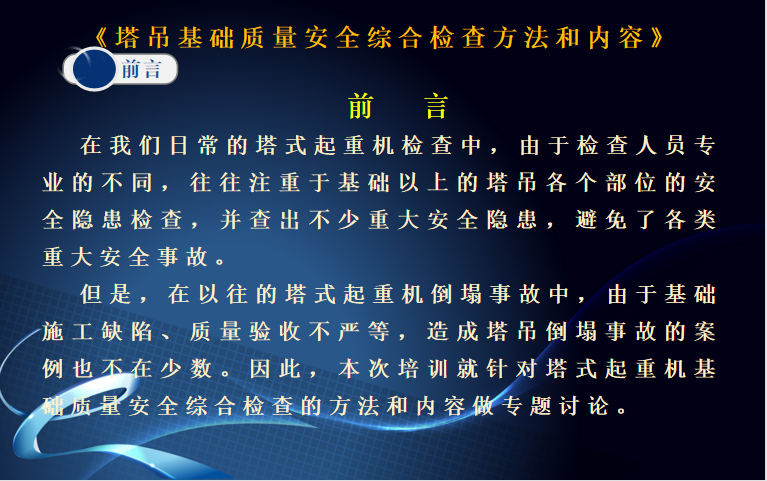 《塔吊基础质量安全综合检查方法和内容》

前言

前　言

在我们日常的塔式起重机检查中，由于检查人员专业的不同，往往注重于基础以上的塔吊各个部位的安全隐患检查，并查出不少重大安全隐患，避免了各类重大安全事故。

但是，在以往的塔式起重机倒塌事故中，由于基础施工缺陷、质量验收不严等，造成塔吊倒塌事故的案例也不在少数。因此，本次培训就针对塔式起重机基础质量安全综合检查的方法和内容做专题讨论。